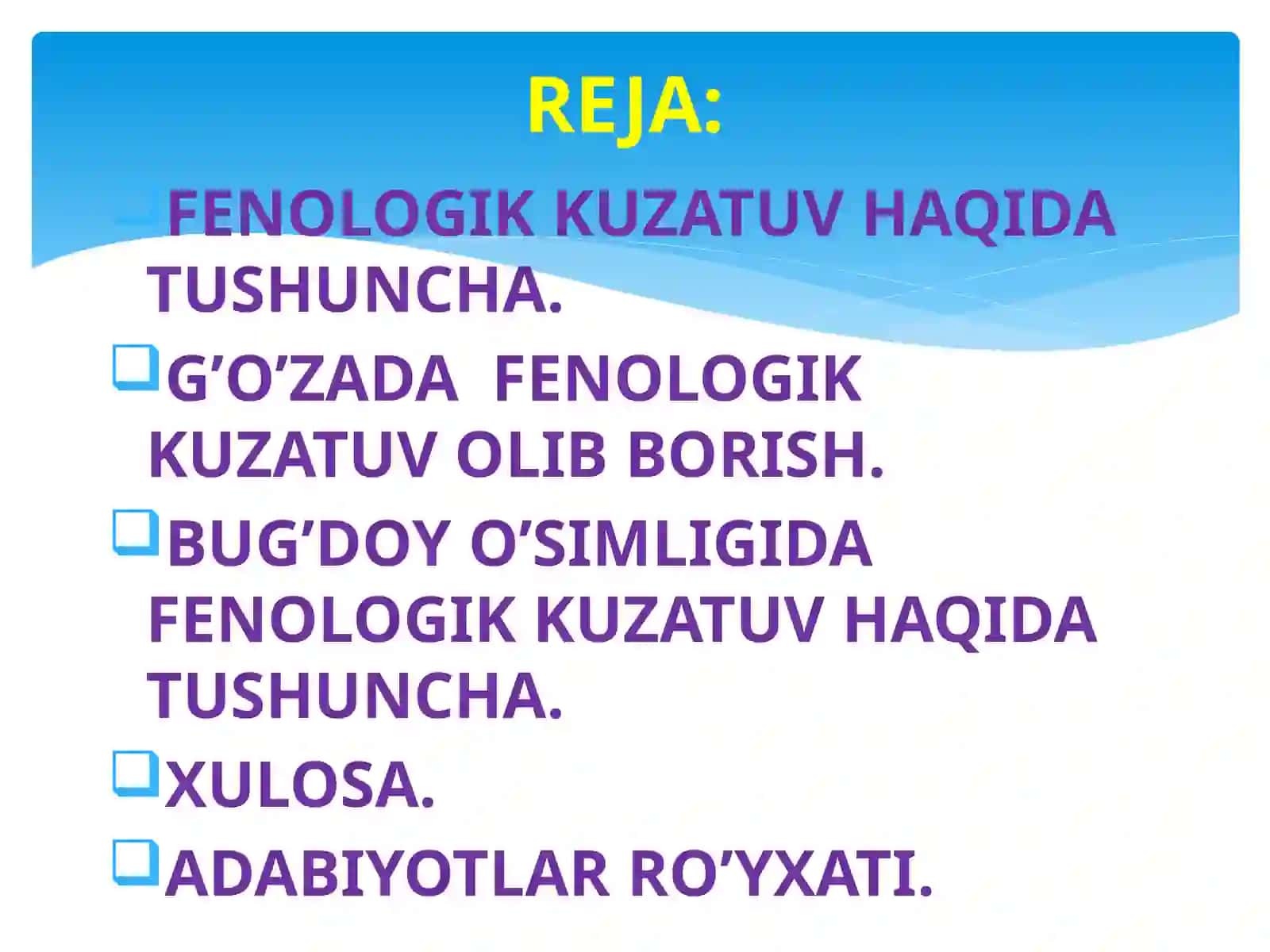 REJA:

FENOLOGIK KUZATUV HAQIDA TUSHUNCHA.

G’O’ZADA FENOLOGIK KUZATUV OLIB BORISH.

BUG’DOY O’SIMLIGIDA FENOLOGIK KUZATUV HAQIDA TUSHUNCHA.

XULOSA.

ADABIYOTLAR RO’YXATI.